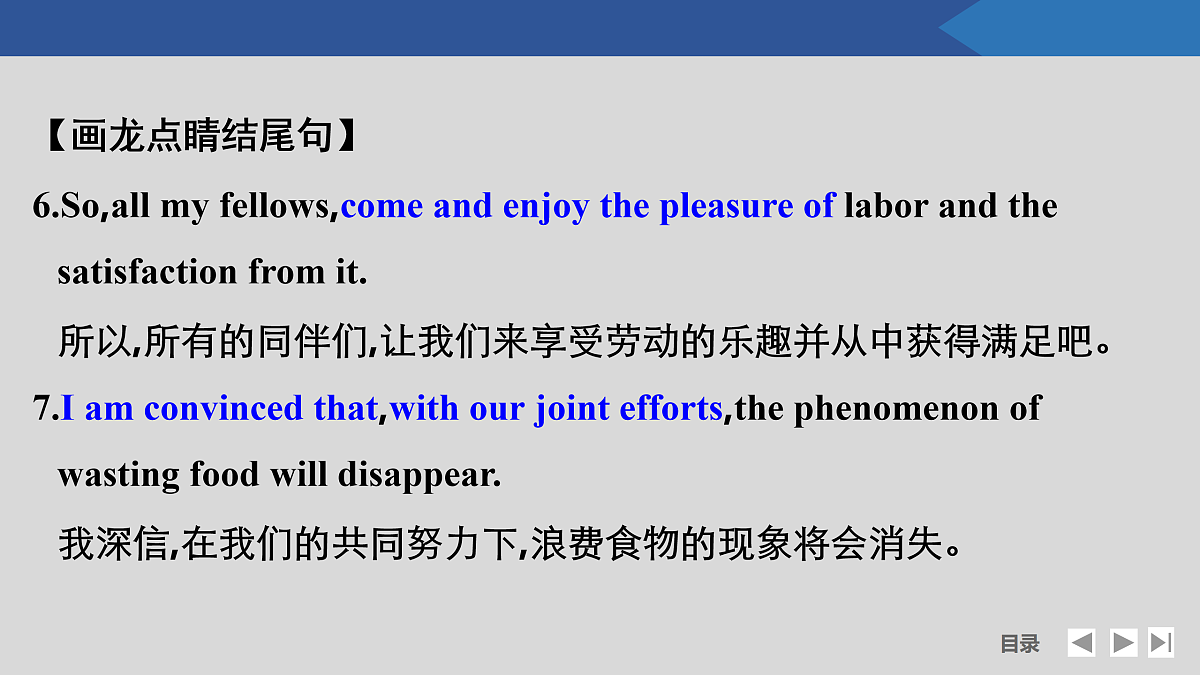 【画龙点睛结尾句】

6.So,all my fellows,come and enjoy the pleasure of labor and the satisfaction from it.

所以,所有的同伴们,让我们来享受劳动的乐趣并从中获得满足吧。

7.I am convinced that,with our joint efforts,the phenomenon of wasting food will disappear.

我深信,在我们的共同努力下,浪费食物的现象将会消失。

目录